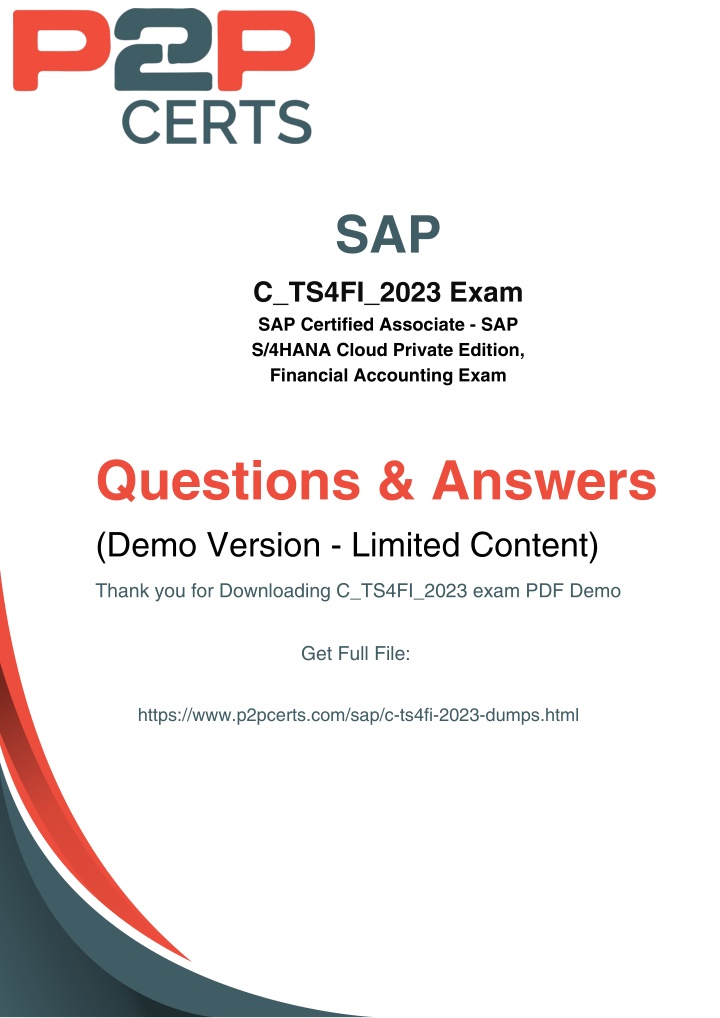 P2P
CERTS

SAP

C_TS4FI_2023 Exam

SAP Certified Associate - SAP S/4HANA Cloud Private Edition, Financial Accounting Exam

Questions & Answers

(Demo Version - Limited Content)

Thank you for Downloading C_TS4FI_2023 exam PDF Demo

Get Full File:

https://www.p2pcerts.com/sap/c-ts4fi-2023-dumps.html